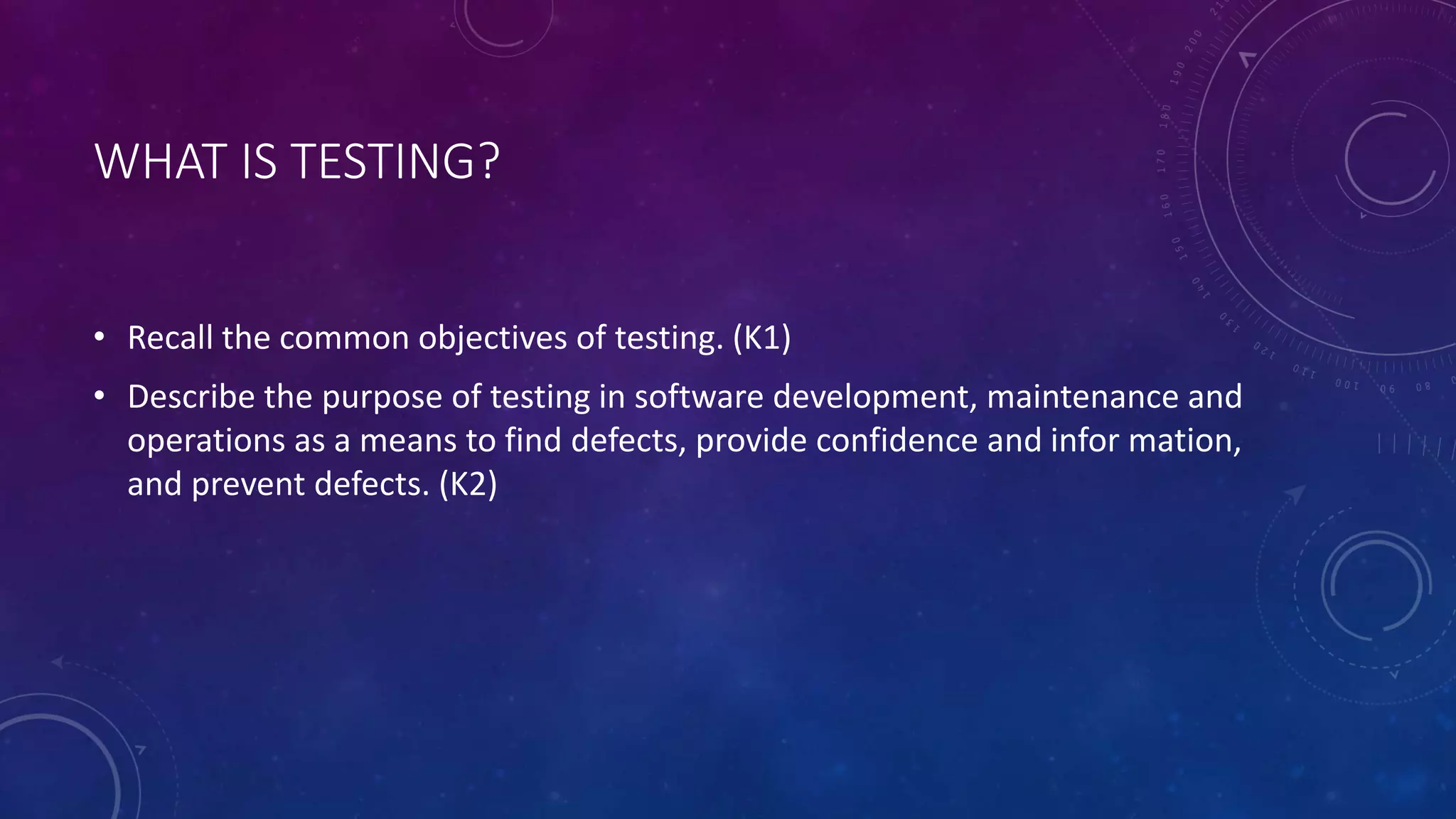 WHAT IS TESTING?

• Recall the common objectives of testing. (K1)

• Describe the purpose of testing in software development, maintenance and operations as a means to find defects, provide confidence and infor mation, and prevent defects. (K2)